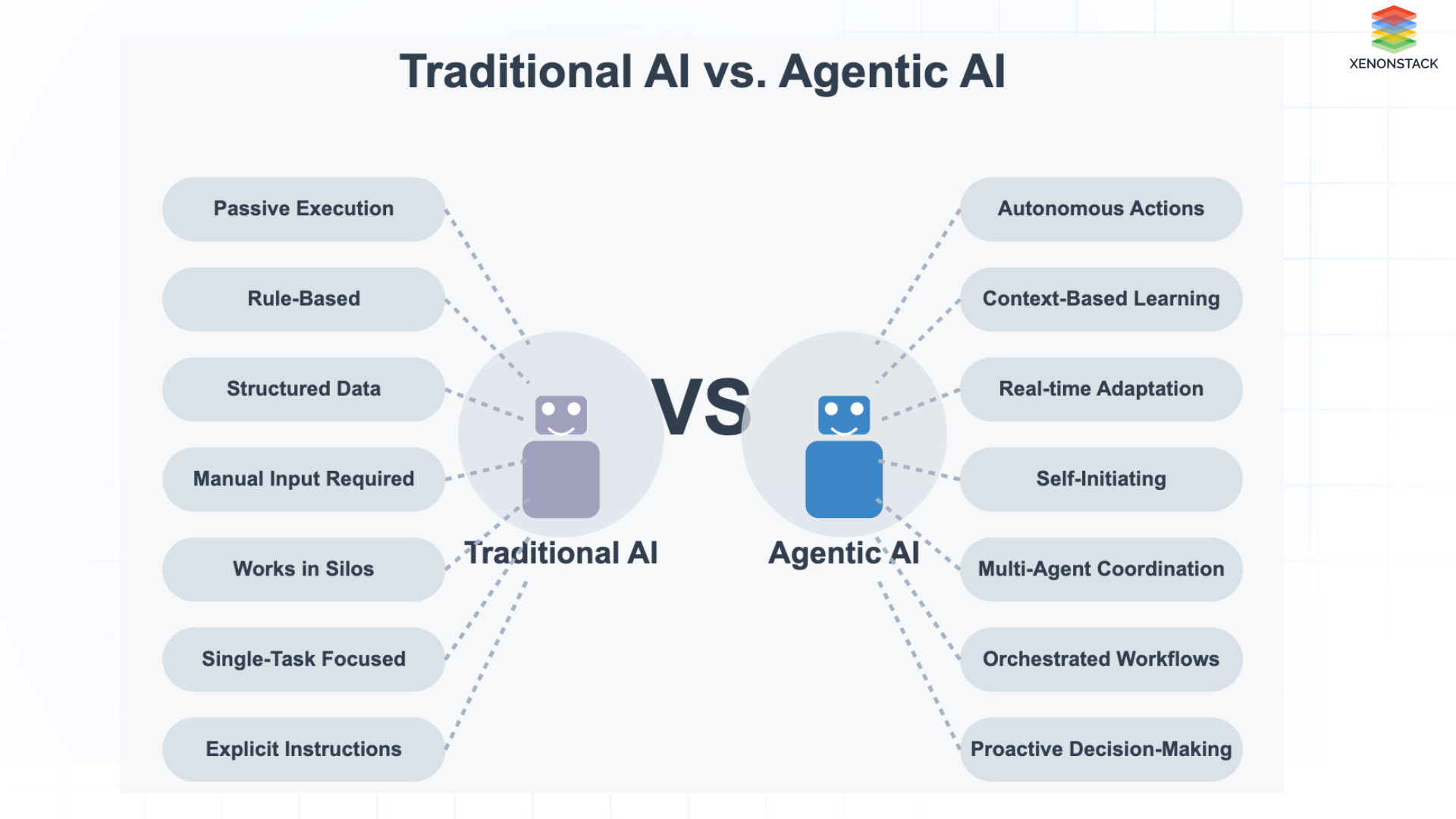 XENONSTACK

Traditional AI vs. Agentic AI

Passive Execution

Rule-Based

Structured Data

Manual Input Required

Works in Silos

Single-Task Focused

Explicit Instructions

Traditional AI

VS

Agentic AI

Autonomous Actions

Context-Based Learning

Real-time Adaptation

Self-Initiating

Multi-Agent Coordination

Orchestrated Workflows

Proactive Decision-Making